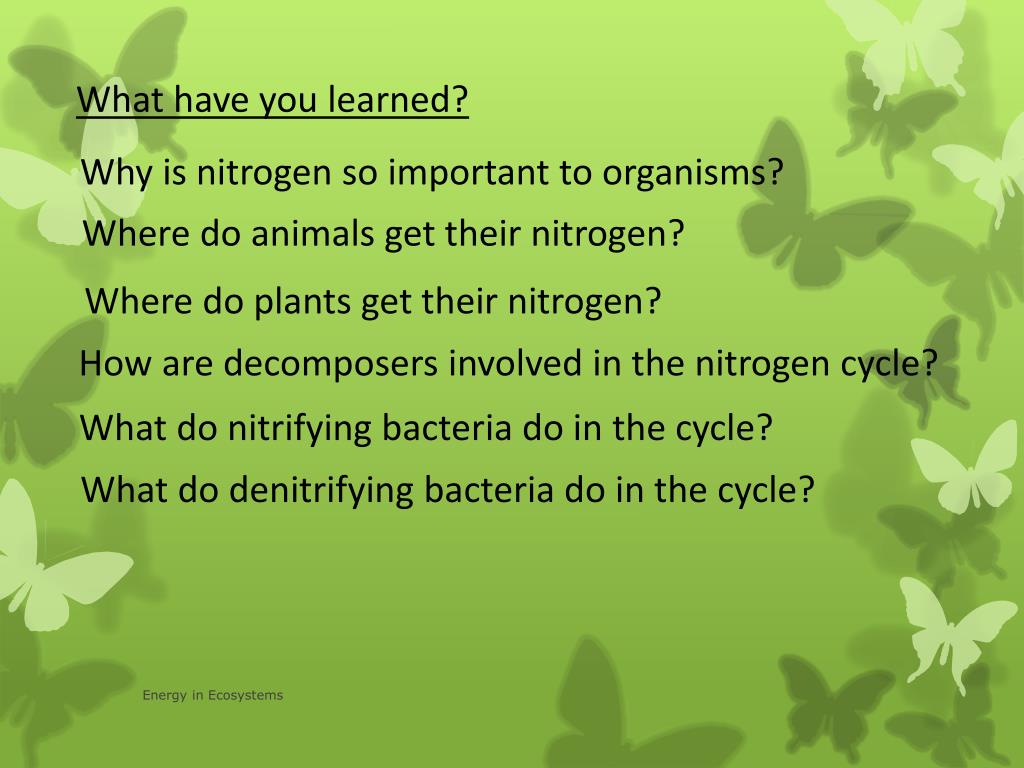 What have you learned?

Why is nitrogen so important to organisms?

Where do animals get their nitrogen?

Where do plants get their nitrogen?

How are decomposers involved in the nitrogen cycle?

What do nitrifying bacteria do in the cycle?

What do denitrifying bacteria do in the cycle?

Energy in Ecosystems